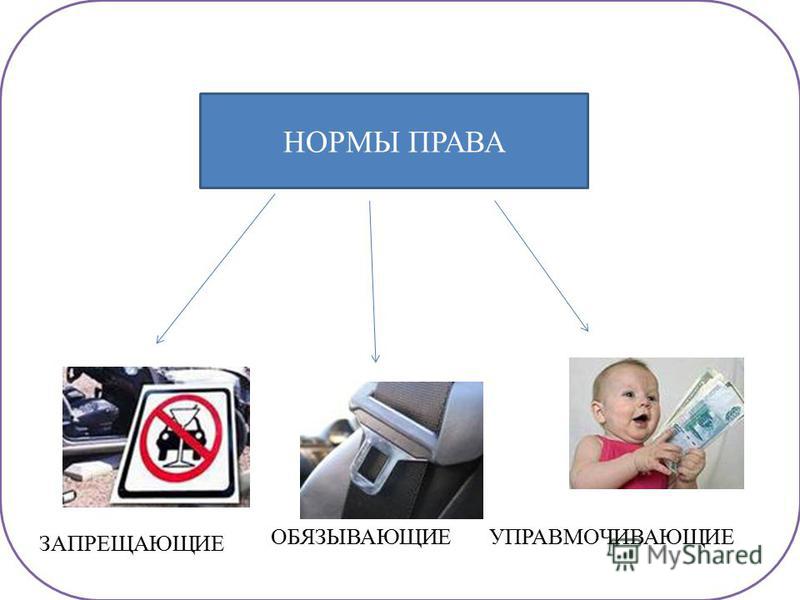 НОРМЫ ПРАВА

ЗАПРЕЩАЮЩИЕ

ОБЯЗЫВАЮЩИЕ

УПРАВМОЧИВАЮЩИЕ

MyShared